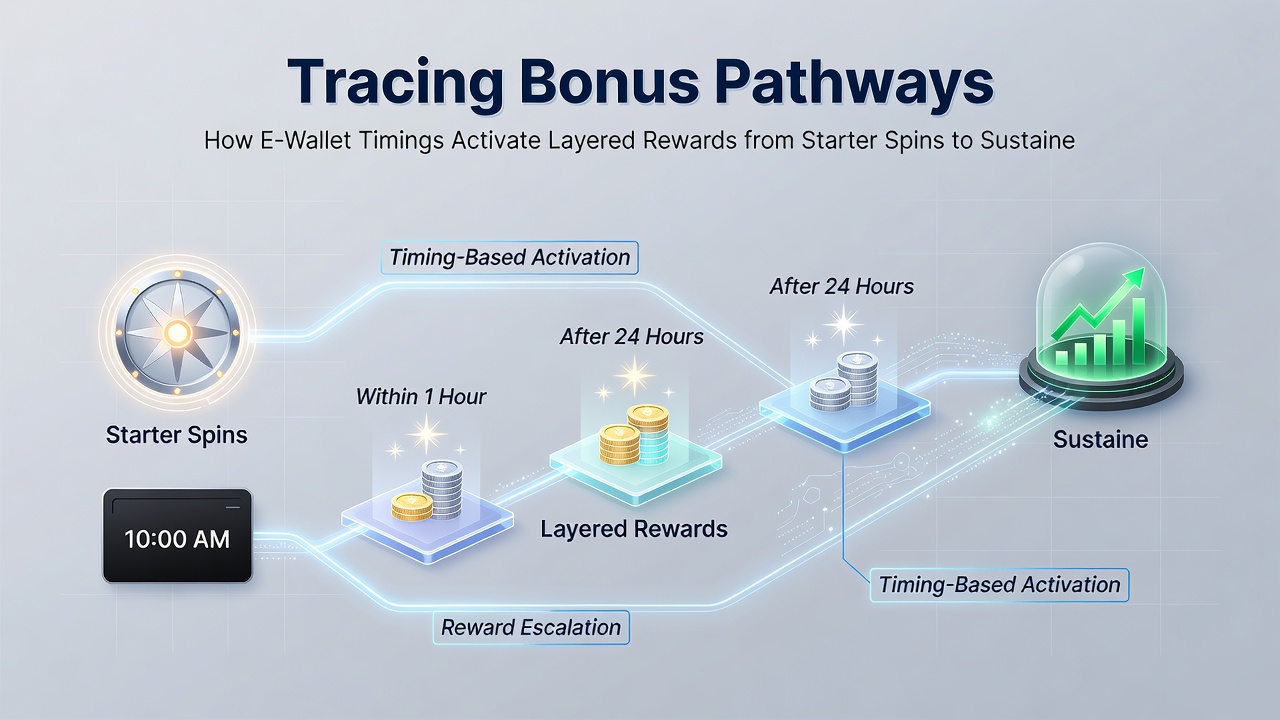 Tracing Bonus Pathways

How E-Wallet Timings Activate Layered Rewards from Starter Spins to Sustaine

Timing-Based Activation

After 24 Hours

After 24 Hours

Within 1 Hour

Starter Spins

Sustaine

10:00 AM

Layered Rewards

Timing-Based Activation

Reward Escalation